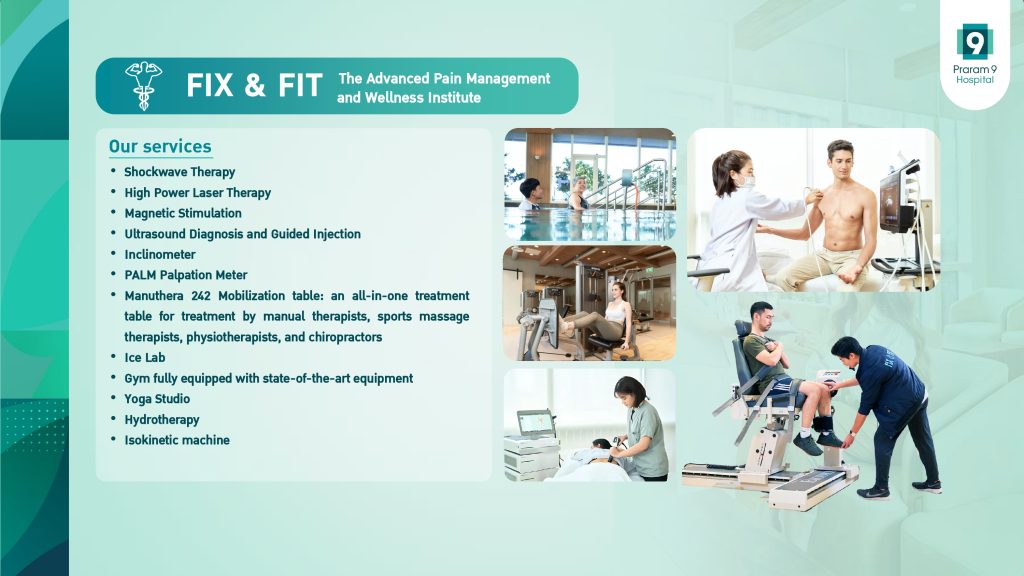 9
Praram 9
Hospital

FIX & FIT The Advanced Pain Management and Wellness Institute

Our services
• Shockwave Therapy
• High Power Laser Therapy
• Magnetic Stimulation
• Ultrasound Diagnosis and Guided Injection
• Inclinometer
• PALM Palpation Meter
• Manuthera 242 Mobilization table: an all-in-one treatment table for treatment by manual therapists, sports massage therapists, physiotherapists, and chiropractors
• Ice Lab
• Gym fully equipped with state-of-the-art equipment
• Yoga Studio
• Hydrotherapy
• Isokinetic machine